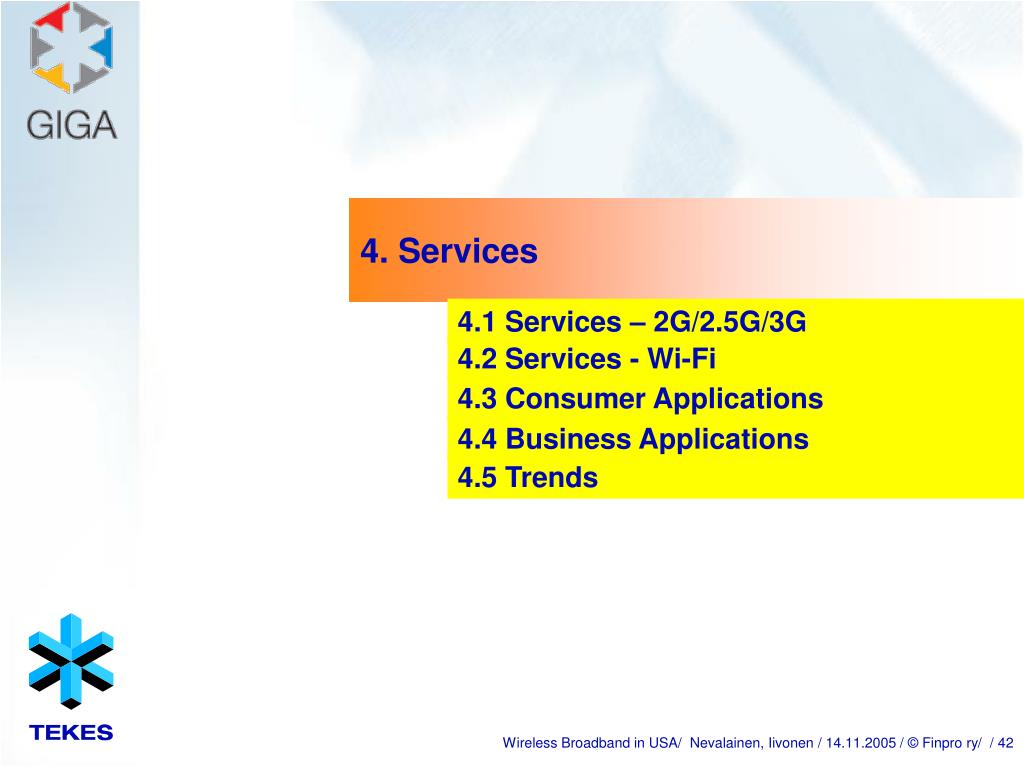 GIGA

4. Services

4.1 Services – 2G/2.5G/3G
4.2 Services - Wi-Fi
4.3 Consumer Applications
4.4 Business Applications
4.5 Trends

TEKES

Wireless Broadband in USA/ Nevalainen, Iivonen / 14.11.2005 / © Finpro ry/ / 42